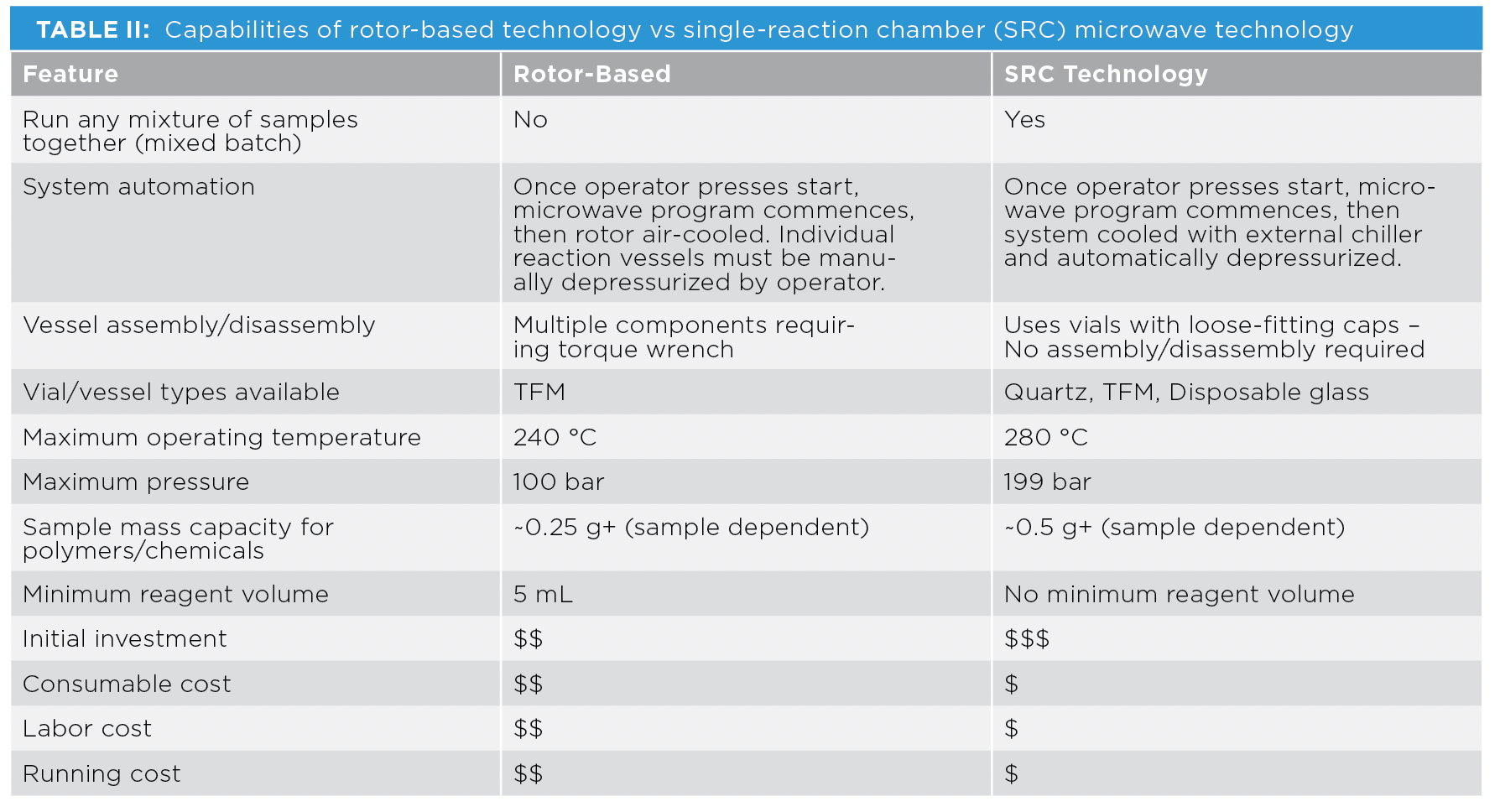 TABLE II: Capabilities of rotor-based technology vs single-reaction chamber (SRC) microwave technology

| Feature | Rotor-Based | SRC Technology |
|---|---|---|
| Run any mixture of samples together (mixed batch) | No | Yes |
| System automation | Once operator presses start, microwave program commences, then rotor air-cooled. Individual reaction vessels must be manually depressurized by operator. | Once operator presses start, microwave program commences, then system cooled with external chiller and automatically depressurized. |
| Vessel assembly/disassembly | Multiple components requiring torque wrench | Uses vials with loose-fitting caps – No assembly/disassembly required |
| Vial/vessel types available | TFM | Quartz, TFM, Disposable glass |
| Maximum operating temperature | 240 °C | 280 °C |
| Maximum pressure | 100 bar | 199 bar |
| Sample mass capacity for polymers/chemicals | ~0.25 g+ (sample dependent) | ~0.5 g+ (sample dependent) |
| Minimum reagent volume | 5 mL | No minimum reagent volume |
| Initial investment | \$\$ | \$\$\$ |
| Consumable cost | \$\$ | \$ |
| Labor cost | \$\$ | \$ |
| Running cost | \$\$ | \$ |